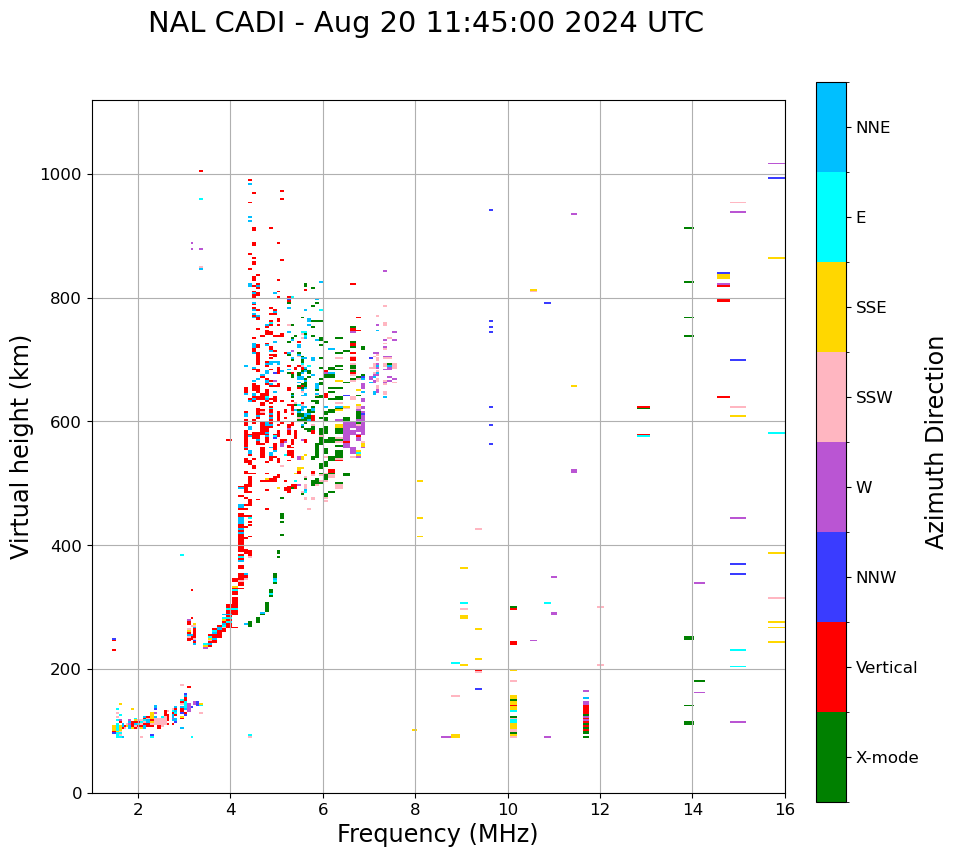 NAL CADI - Aug 20 11:45:00 2024 UTC

Virtual height (km)

1000
800
600
400
200
0

2
4
6
8
10
12
14
16

Frequency (MHz)

NNE
E
SSE
SSW
W
NNW
Vertical
X-mode

Azimuth Direction